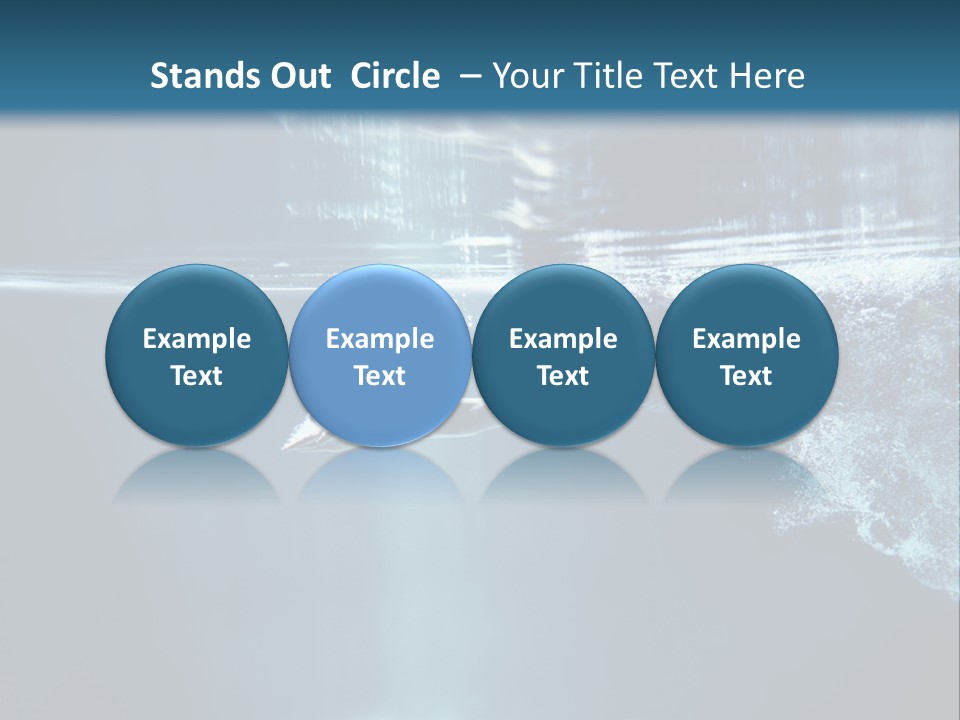 Stands Out Circle – Your Title Text Here

Example Text

Example Text

Example Text

Example Text